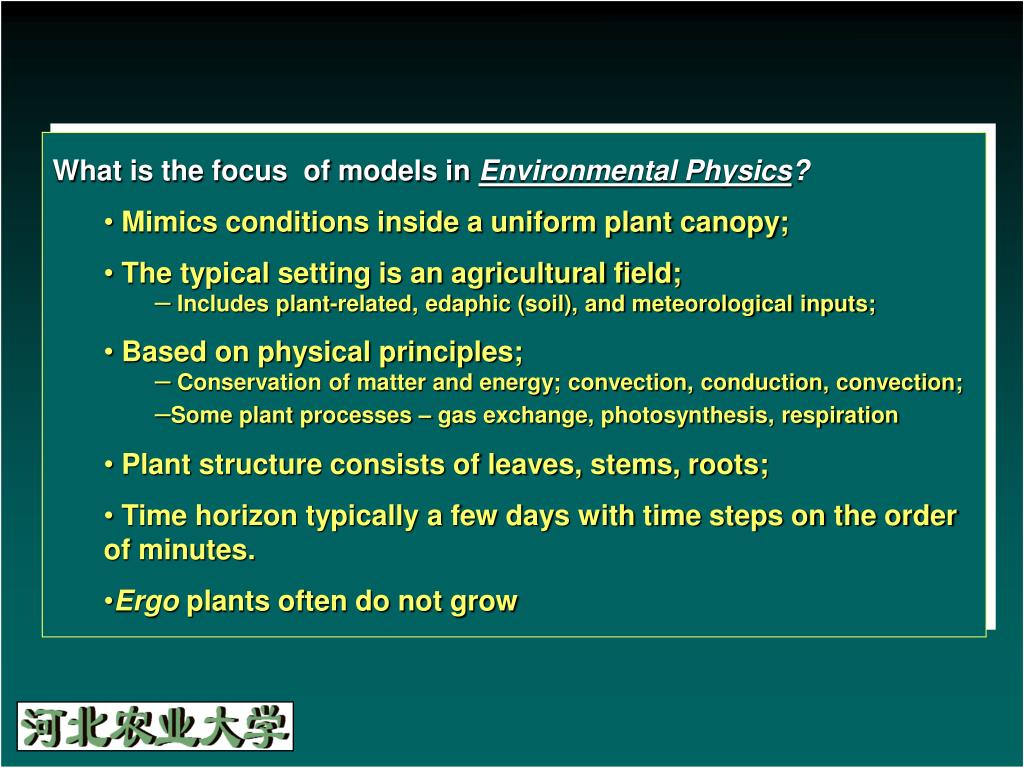 What is the focus of models in Environmental Physics?

• Mimics conditions inside a uniform plant canopy;

• The typical setting is an agricultural field;
– Includes plant-related, edaphic (soil), and meteorological inputs;

• Based on physical principles;
– Conservation of matter and energy; convection, conduction, convection;
–Some plant processes – gas exchange, photosynthesis, respiration

• Plant structure consists of leaves, stems, roots;

• Time horizon typically a few days with time steps on the order of minutes.

•Ergo plants often do not grow

河北农业大学